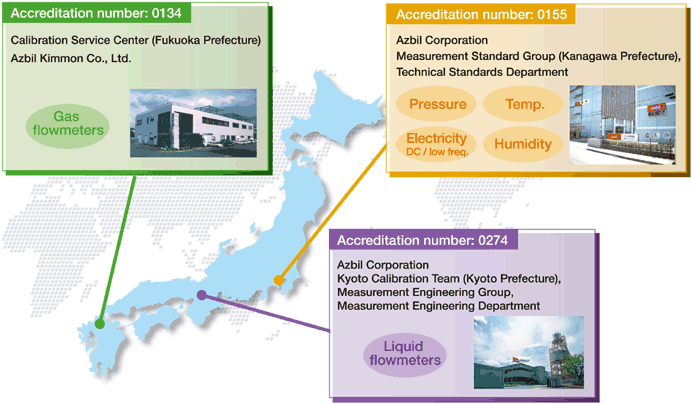 Accreditation number: 0134

Calibration Service Center (Fukuoka Prefecture)
Azbil Kimmon Co., Ltd.

Gas flowmeters

Accreditation number: 0155

Azbil Corporation
Measurement Standard Group (Kanagawa Prefecture), Technical Standards Department

Pressure

Temp.

Electricity
DC / low freq.

Humidity

Accreditation number: 0274

Azbil Corporation
Kyoto Calibration Team (Kyoto Prefecture), Measurement Engineering Group, Measurement Engineering Department

Liquid flowmeters